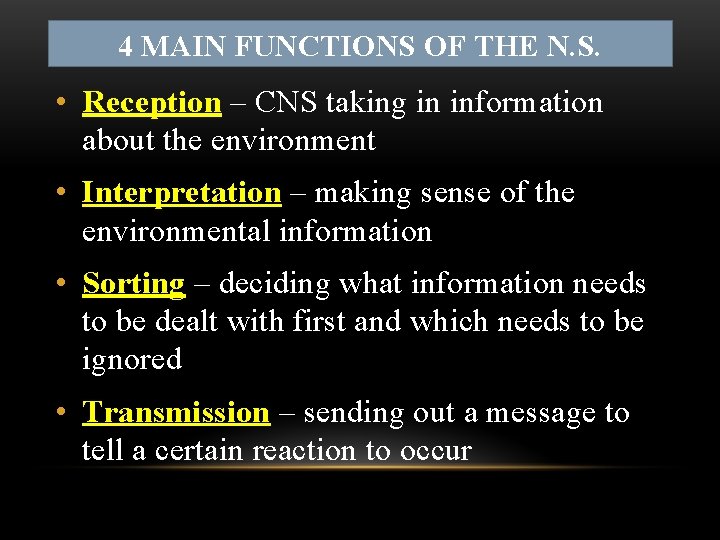 4 MAIN FUNCTIONS OF THE N.S.

• Reception – CNS taking in information about the environment

• Interpretation – making sense of the environmental information

• Sorting – deciding what information needs to be dealt with first and which needs to be ignored

• Transmission – sending out a message to tell a certain reaction to occur